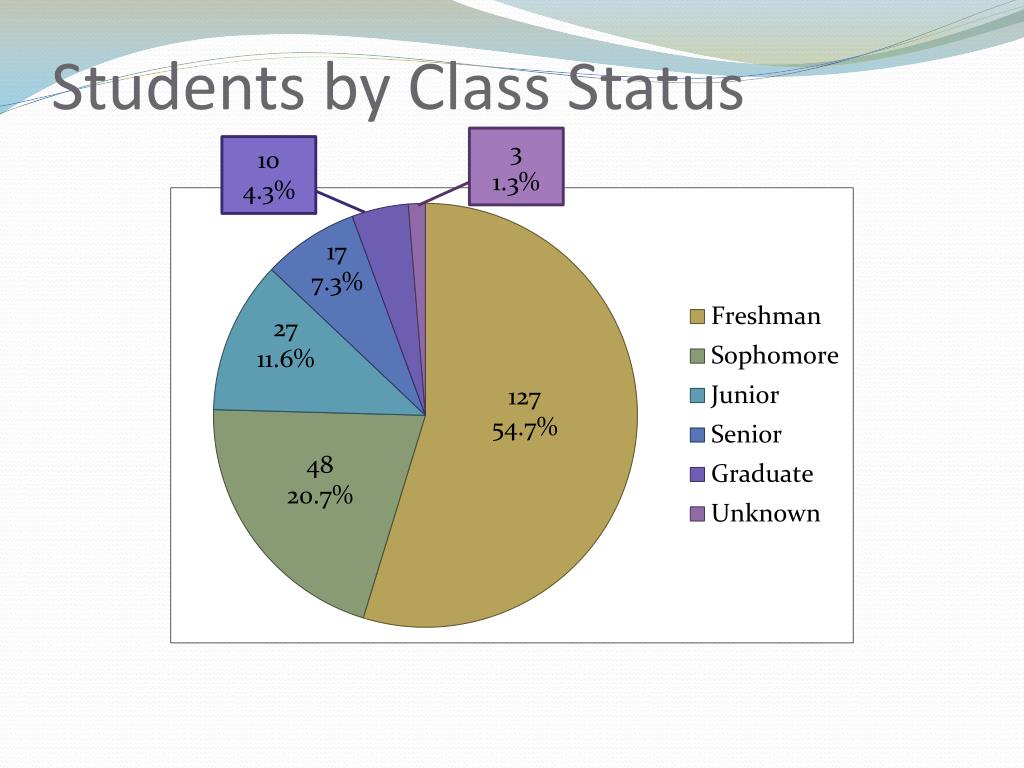 Students by Class Status

10
4.3%

3
1.3%

17
7.3%

27
11.6%

127
54.7%

48
20.7%

Freshman
Sophomore
Junior
Senior
Graduate
Unknown